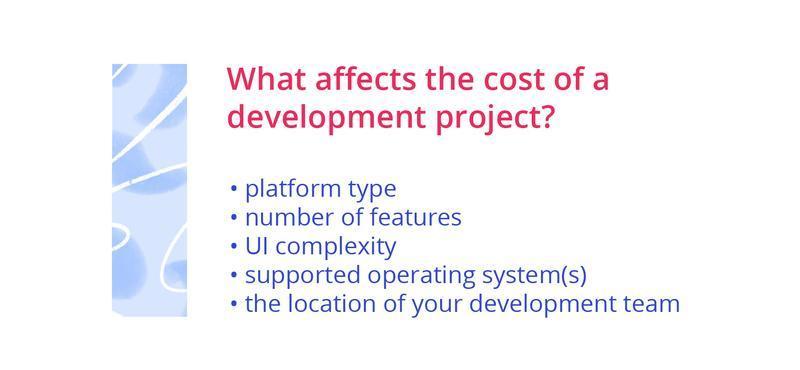 What affects the cost of a development project?

• platform type
• number of features
• UI complexity
• supported operating system(s)
• the location of your development team